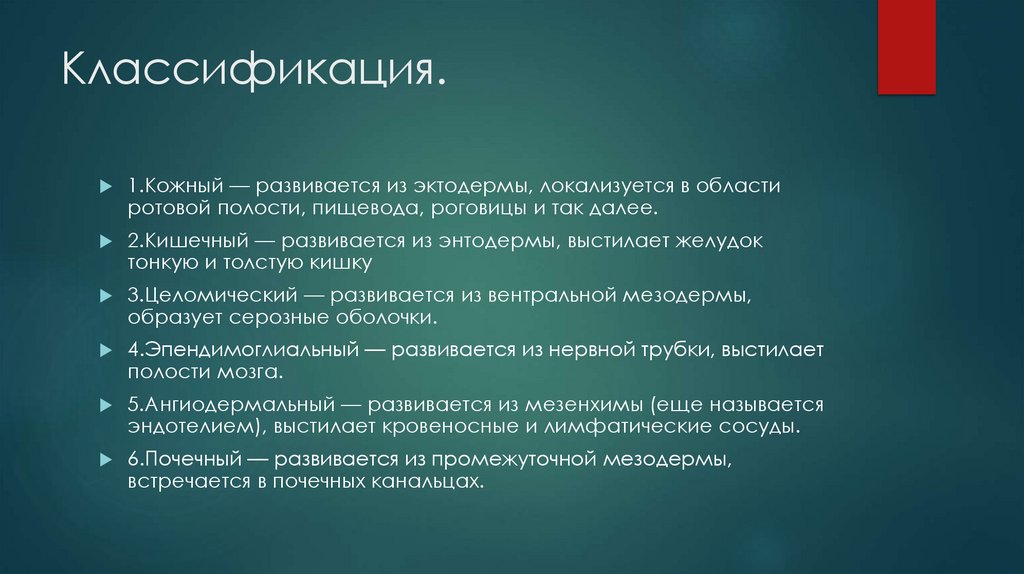 Классификация.

1.Кожный — развивается из эктодермы, локализуется в области ротовой полости, пищевода, роговицы и так далее.

2.Кишечный — развивается из энтодермы, выстилает желудок тонкую и толстую кишку

3.Целомический — развивается из вентральной мезодермы, образует серозные оболочки.

4.Эпендимоглиальный — развивается из нервной трубки, выстилает полости мозга.

5.Ангиодермальный — развивается из мезенхимы (еще называется эндотелием), выстилает кровеносные и лимфатические сосуды.

6.Почечный — развивается из промежуточной мезодермы, встречается в почечных канальцах.